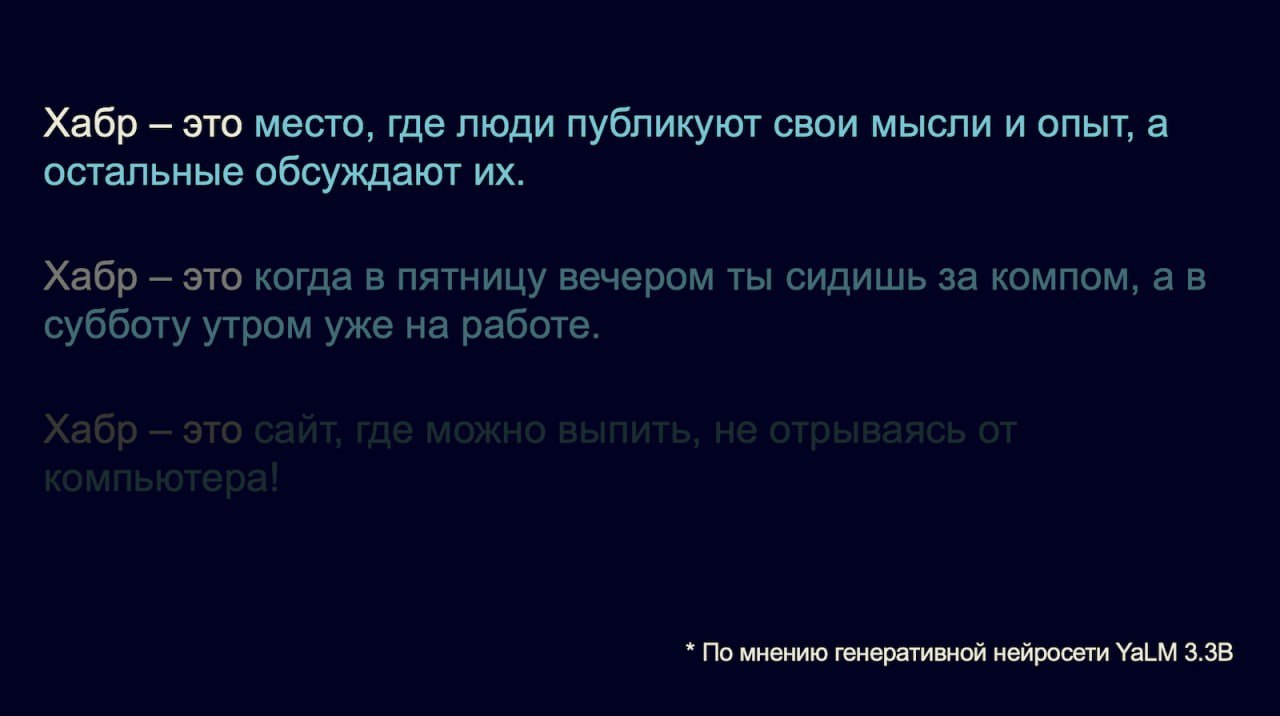 Хабр – это место, где люди публикуют свои мысли и опыт, а остальные обсуждают их.

Хабр – это когда в пятницу вечером ты сидишь за компом, а в субботу утром уже на работе.

Хабр – это сайт, где можно выпить, не отрываясь от компьютера!

* По мнению генеративной нейросети YaLM 3.3B